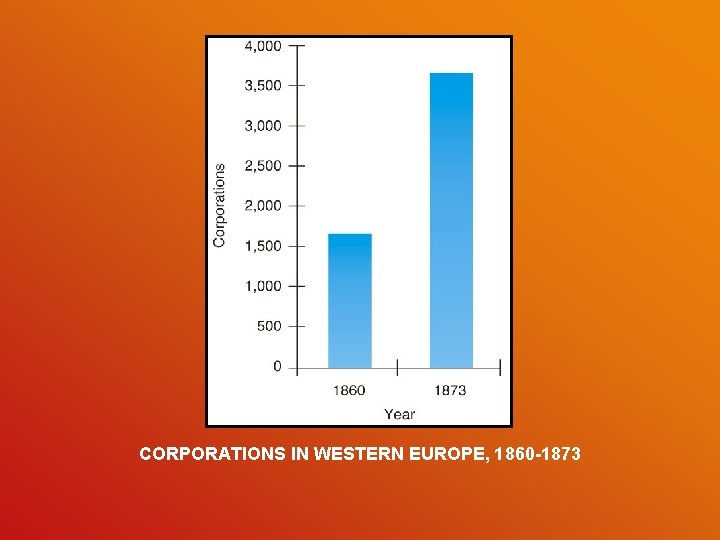 4,000
3,500
3,000
2,500
2,000
1,500
1,000
500
0
Corporations
1860
1873
Year

CORPORATIONS IN WESTERN EUROPE, 1860-1873